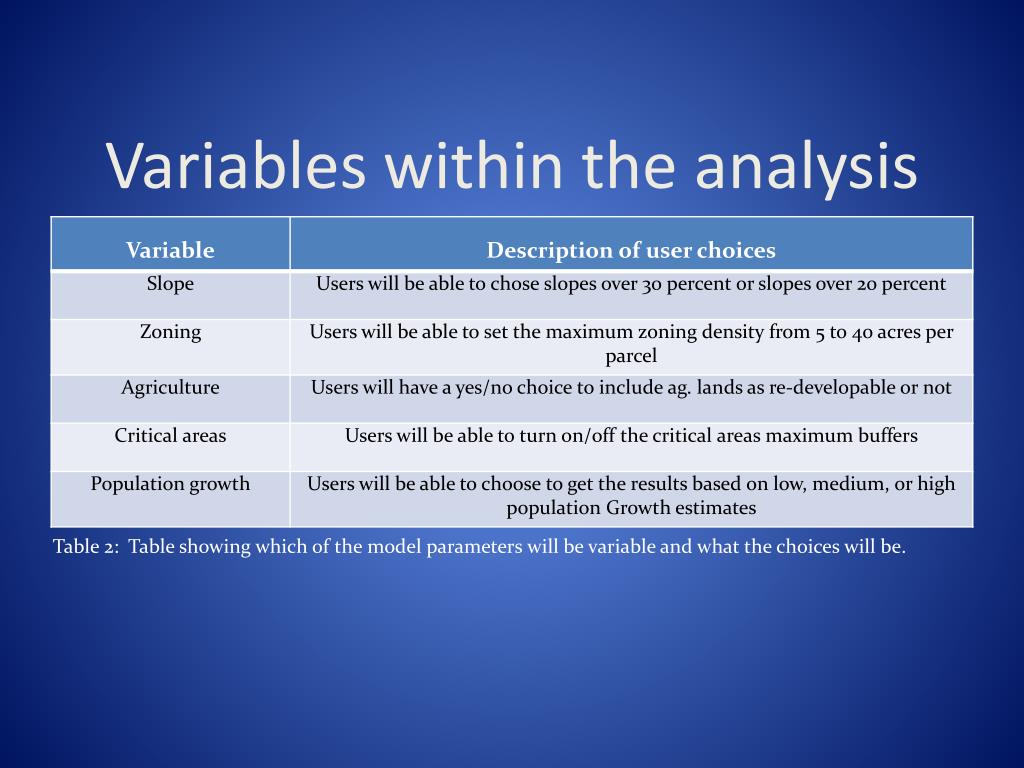 Variables within the analysis

| Variable | Description of user choices |
|---|---|
| Slope | Users will be able to chose slopes over 30 percent or slopes over 20 percent |
| Zoning | Users will be able to set the maximum zoning density from 5 to 40 acres per parcel |
| Agriculture | Users will have a yes/no choice to include ag. lands as re-developable or not |
| Critical areas | Users will be able to turn on/off the critical areas maximum buffers |
| Population growth | Users will be able to choose to get the results based on low, medium, or high population Growth estimates |

Table 2: Table showing which of the model parameters will be variable and what the choices will be.